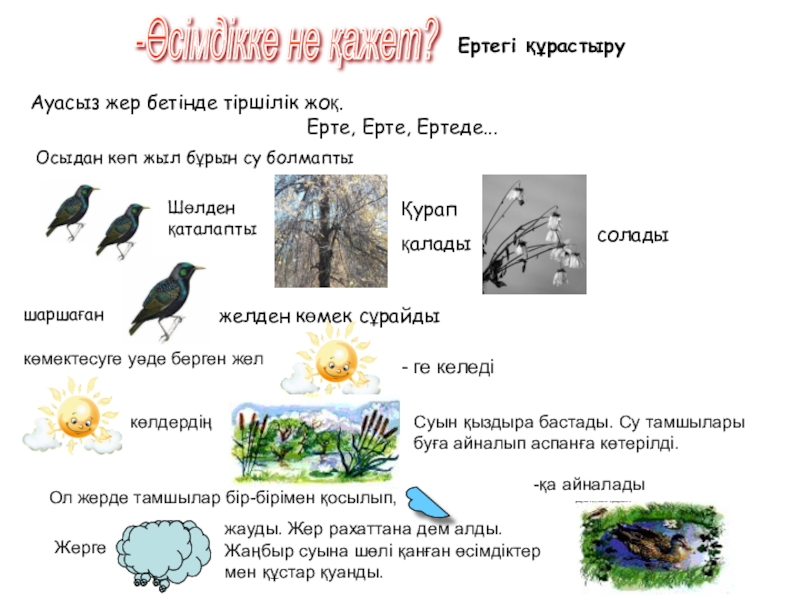 -Өсімдікке не қажет?

Ертегі құрастыру

Ауасыз жер бетінде тіршілік жоқ.

Ерте, Ерте, Ертеде...

Осыдан көп жыл бұрын су болмапты

Шөлден қаталапты

Қурап қалады

солады

шаршаған

желден көмек сұрайды

көмектесуге уәде берген жел

- ге келеді

көлдердің

Суын қыздыра бастады. Су тамшылары буға айналып аспанға көтерілді.

Ол жерде тамшылар бір-бірімен қосылып,

-қа айналады

Жерге

жауды. Жер рахаттана дем алды. Жаңбыр суына шөлі қанған өсімдіктер мен құстар қуанды.